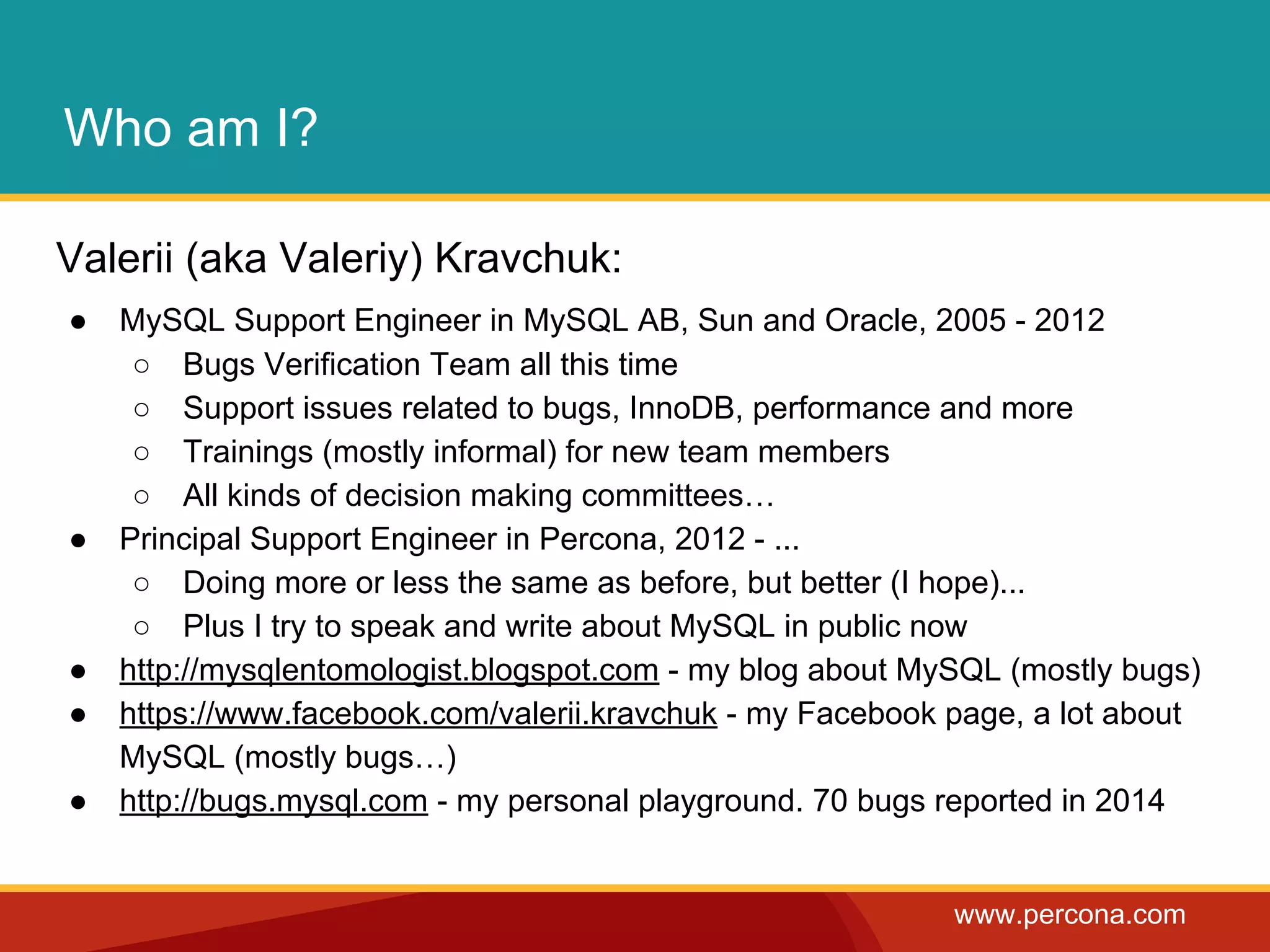 Who am I?

Valerii (aka Valeriy) Kravchuk:

● MySQL Support Engineer in MySQL AB, Sun and Oracle, 2005 - 2012
  ○ Bugs Verification Team all this time
  ○ Support issues related to bugs, InnoDB, performance and more
  ○ Trainings (mostly informal) for new team members
  ○ All kinds of decision making committees…
● Principal Support Engineer in Percona, 2012 - ...
  ○ Doing more or less the same as before, but better (I hope)...
  ○ Plus I try to speak and write about MySQL in public now
● http://mysqlentomologist.blogspot.com - my blog about MySQL (mostly bugs)
● https://www.facebook.com/valerii.kravchuk - my Facebook page, a lot about MySQL (mostly bugs…)
● http://bugs.mysql.com - my personal playground. 70 bugs reported in 2014

www.percona.com